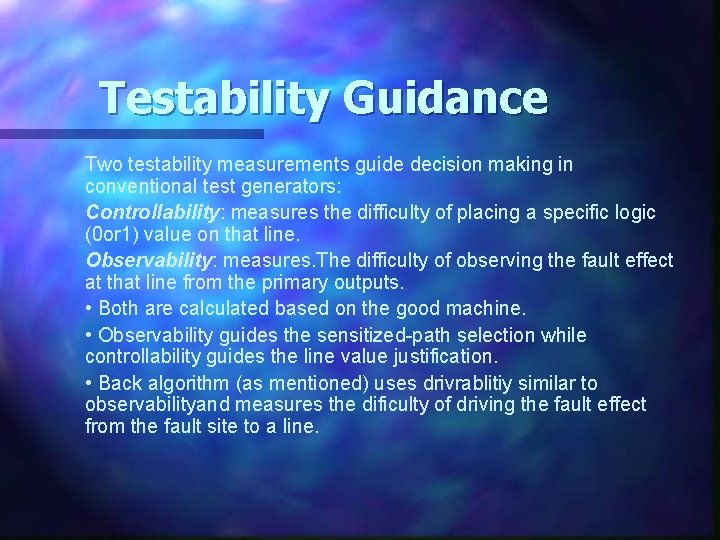 Testability Guidance

Two testability measurements guide decision making in conventional test generators:

Controllability: measures the difficulty of placing a specific logic (0or1) value on that line.

Observability: measures.The difficulty of observing the fault effect at that line from the primary outputs.

• Both are calculated based on the good machine.

• Observability guides the sensitized-path selection while controllability guides the line value justification.

• Back algorithm (as mentioned) uses drivrablitiy similar to observabilityand measures the dificulty of driving the fault effect from the fault site to a line.